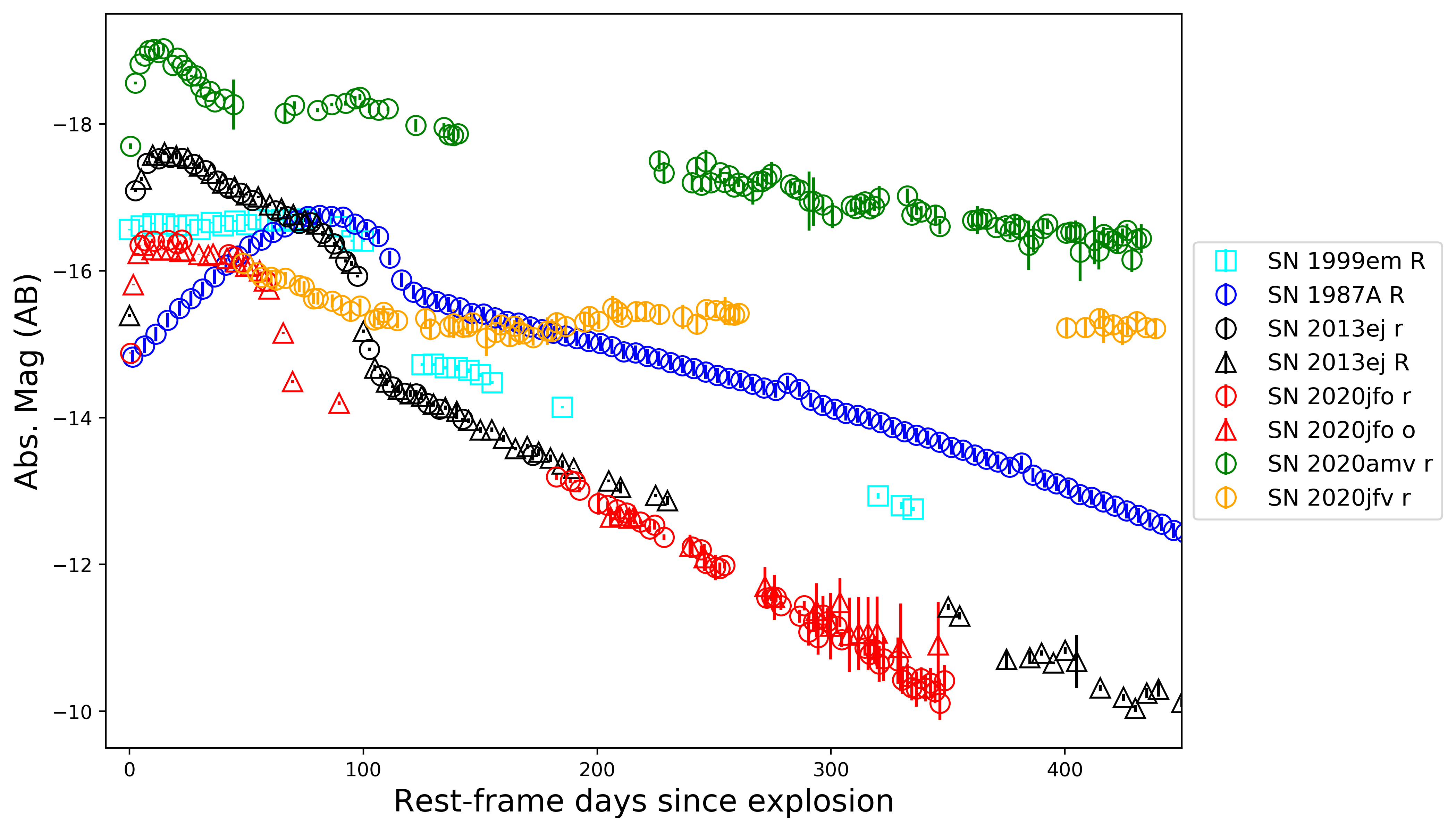 Abs. Mag (AB)

−18

−16

−14

−12

−10

0

100

200

300

400

Rest-frame days since explosion

SN 1999em R
SN 1987A R
SN 2013ej r
SN 2013ej R
SN 2020jfo r
SN 2020jfo o
SN 2020amv r
SN 2020jfv r